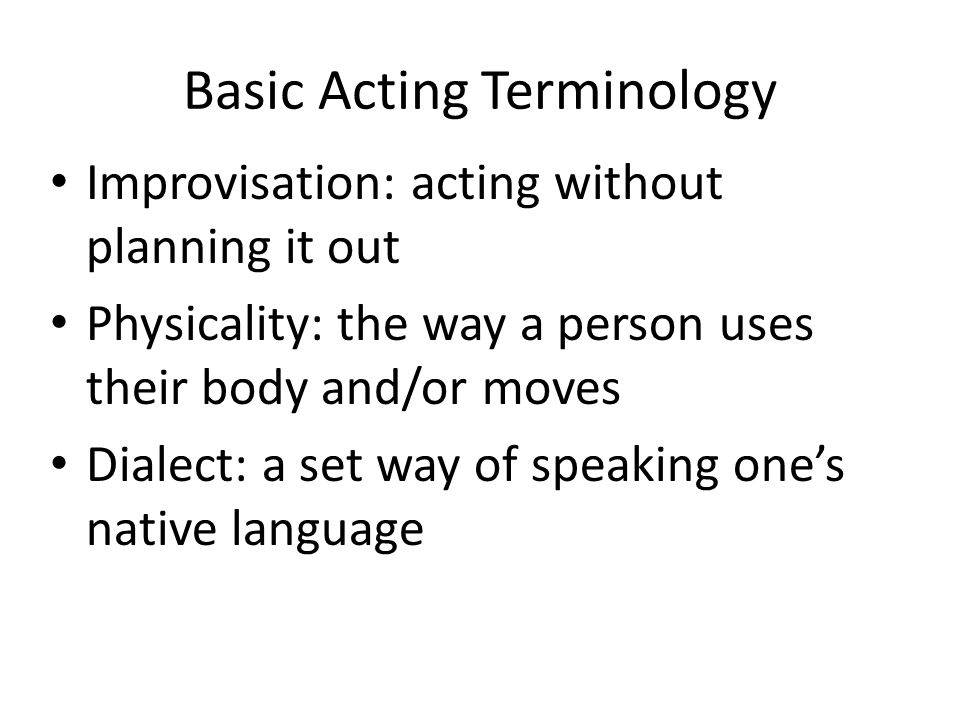 Basic Acting Terminology

• Improvisation: acting without planning it out

• Physicality: the way a person uses their body and/or moves

• Dialect: a set way of speaking one’s native language